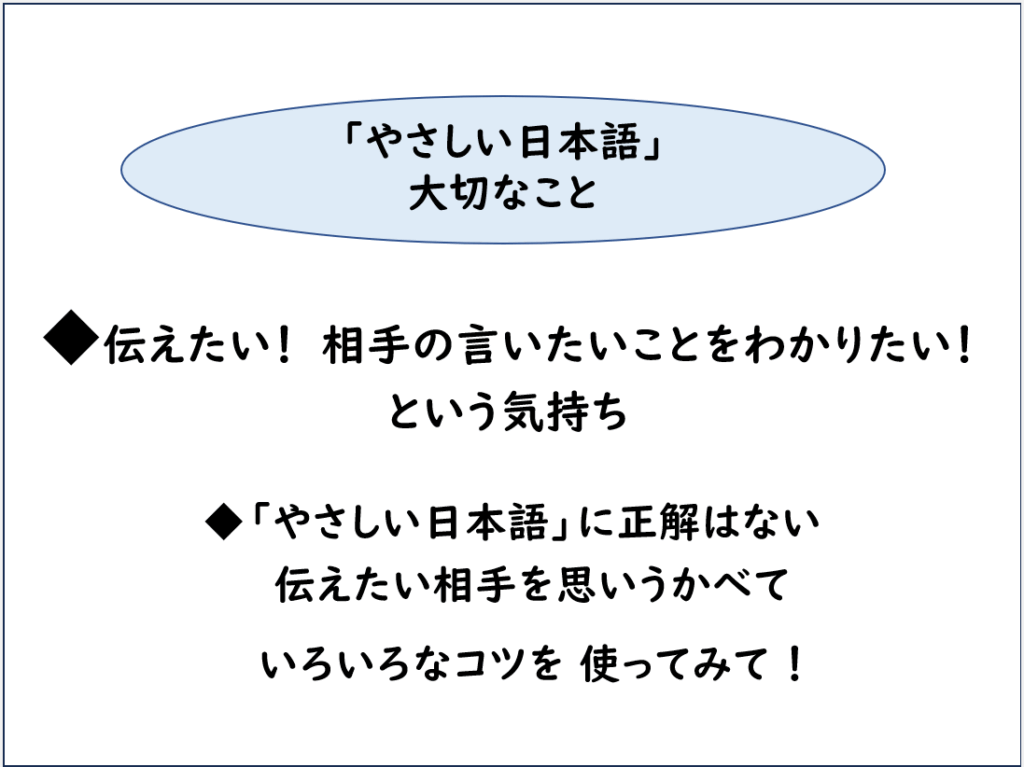 「やさしい日本語」
大切なこと

◆伝えたい！ 相手の言いたいことをわかりたい！
という気持ち

◆「やさしい日本語」に正解はない
伝えたい相手を思いうかべて
いろいろなコツを 使ってみて！